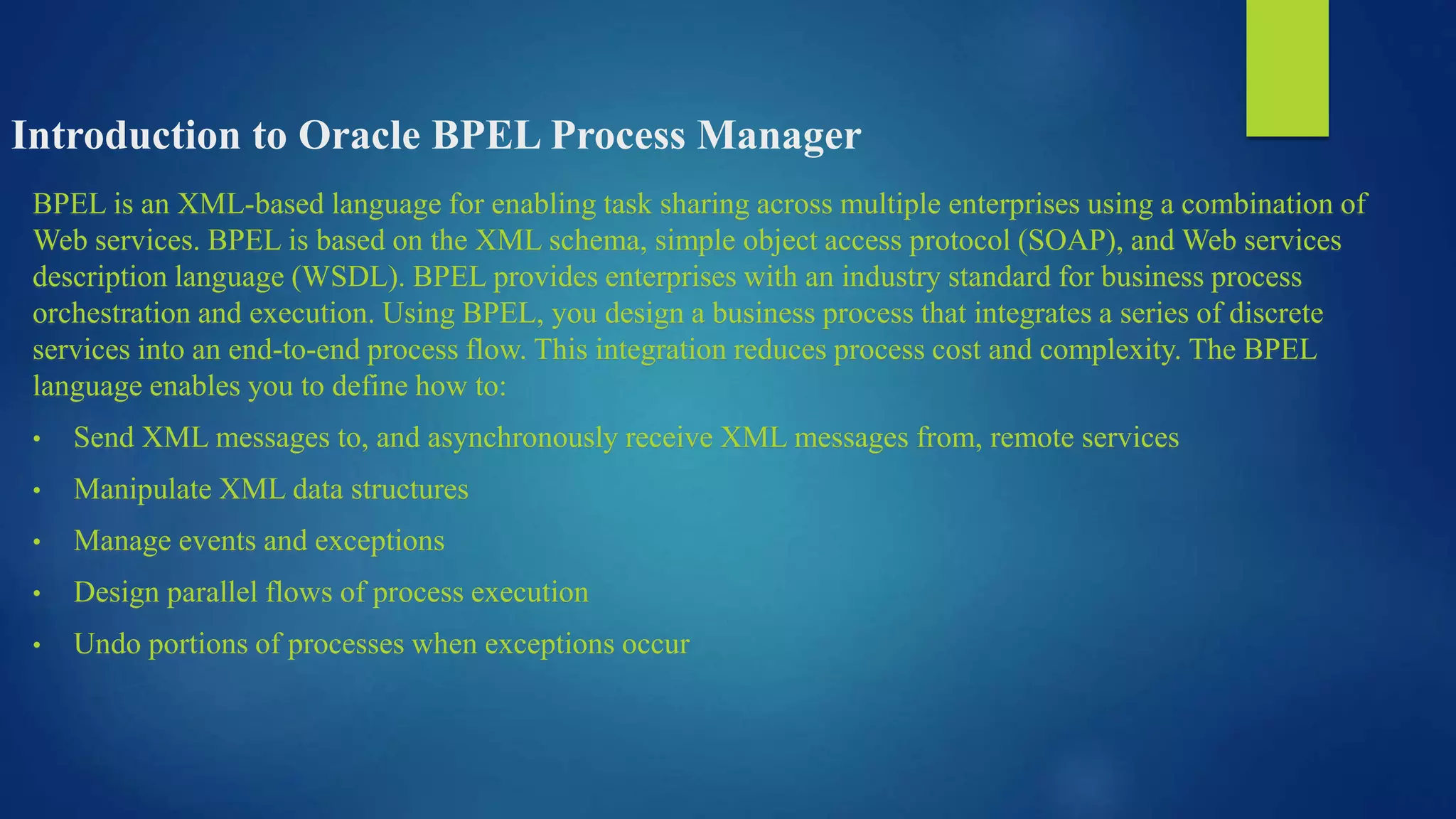 Introduction to Oracle BPEL Process Manager

BPEL is an XML-based language for enabling task sharing across multiple enterprises using a combination of Web services. BPEL is based on the XML schema, simple object access protocol (SOAP), and Web services description language (WSDL). BPEL provides enterprises with an industry standard for business process orchestration and execution. Using BPEL, you design a business process that integrates a series of discrete services into an end-to-end process flow. This integration reduces process cost and complexity. The BPEL language enables you to define how to:

• Send XML messages to, and asynchronously receive XML messages from, remote services

• Manipulate XML data structures

• Manage events and exceptions

• Design parallel flows of process execution

• Undo portions of processes when exceptions occur